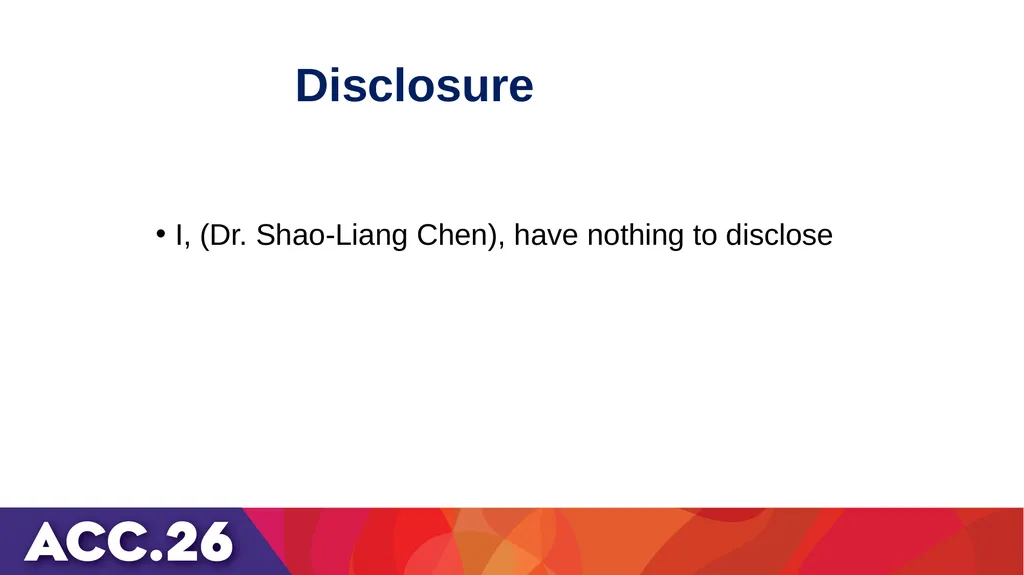 Disclosure

• I, (Dr. Shao-Liang Chen), have nothing to disclose

ACC.26